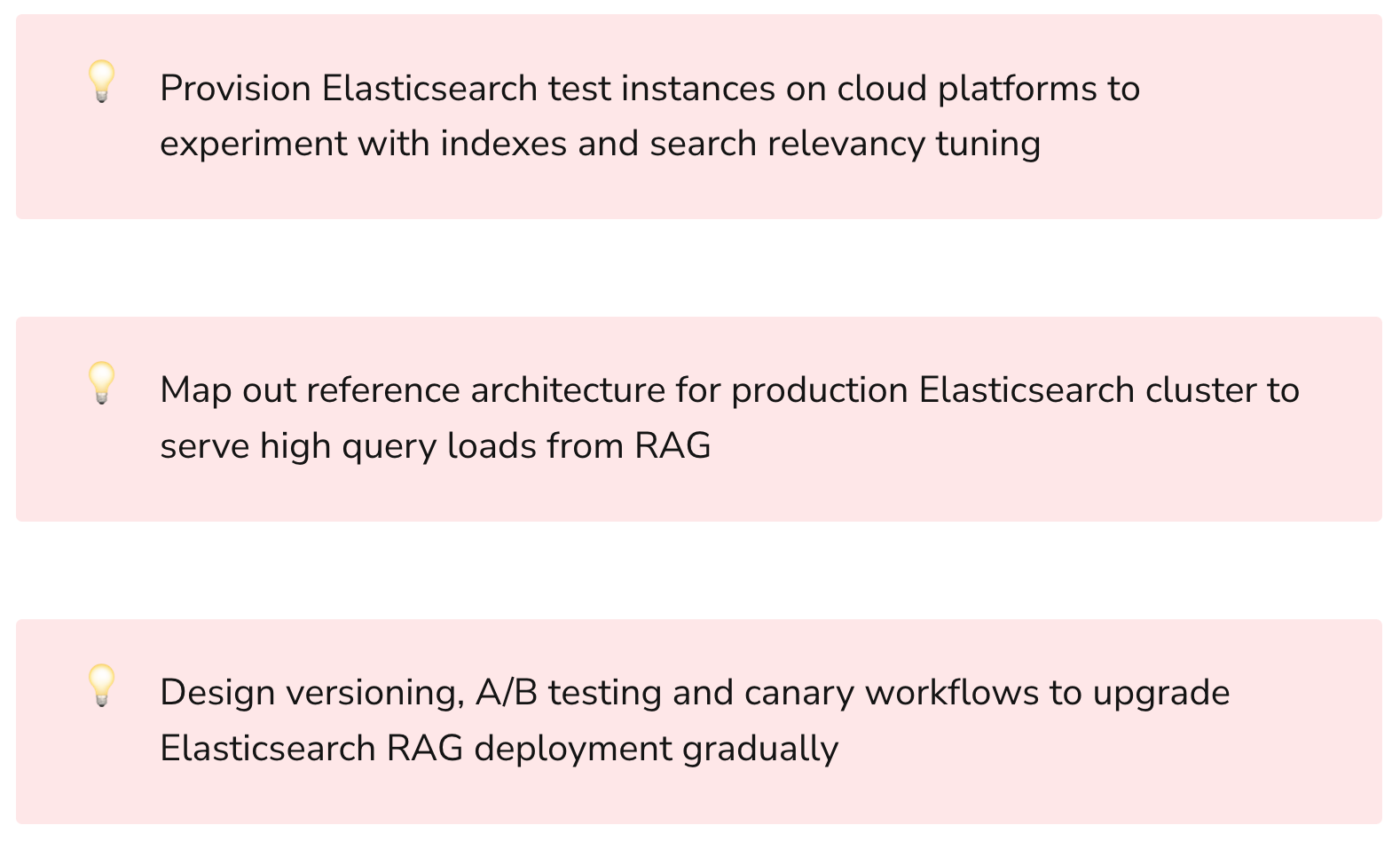 💡 Provision Elasticsearch test instances on cloud platforms to experiment with indexes and search relevancy tuning

💡 Map out reference architecture for production Elasticsearch cluster to serve high query loads from RAG

💡 Design versioning, A/B testing and canary workflows to upgrade Elasticsearch RAG deployment gradually